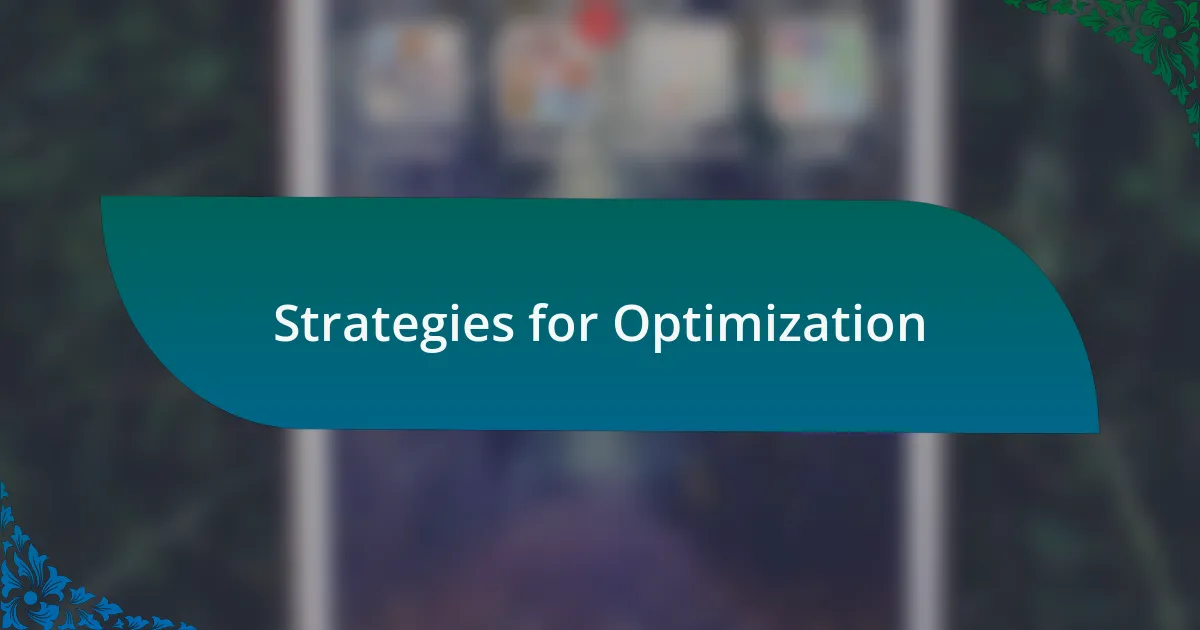 Strategies for Optimization